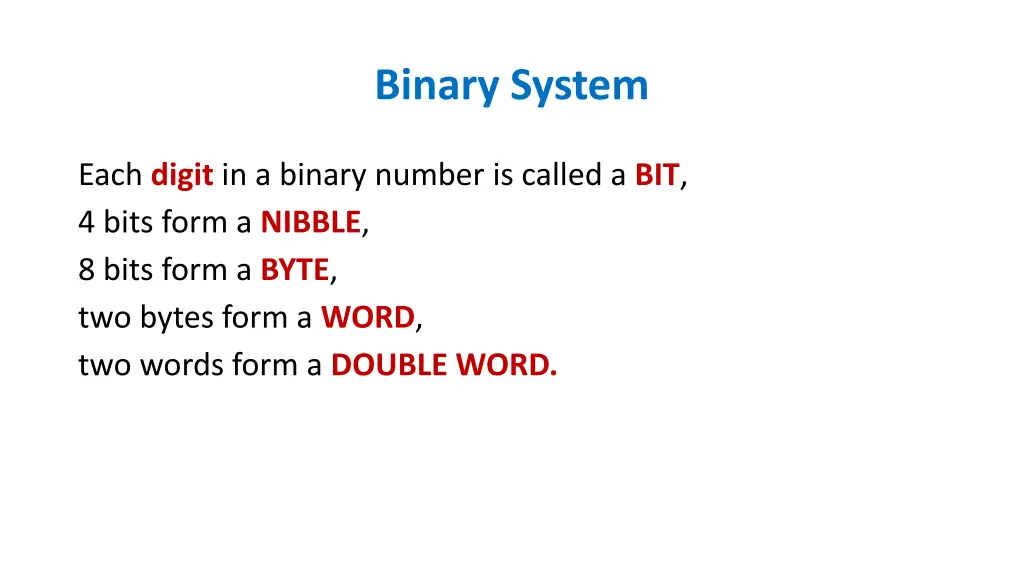 Binary System

Each digit in a binary number is called a BIT,
4 bits form a NIBBLE,
8 bits form a BYTE,
two bytes form a WORD,
two words form a DOUBLE WORD.